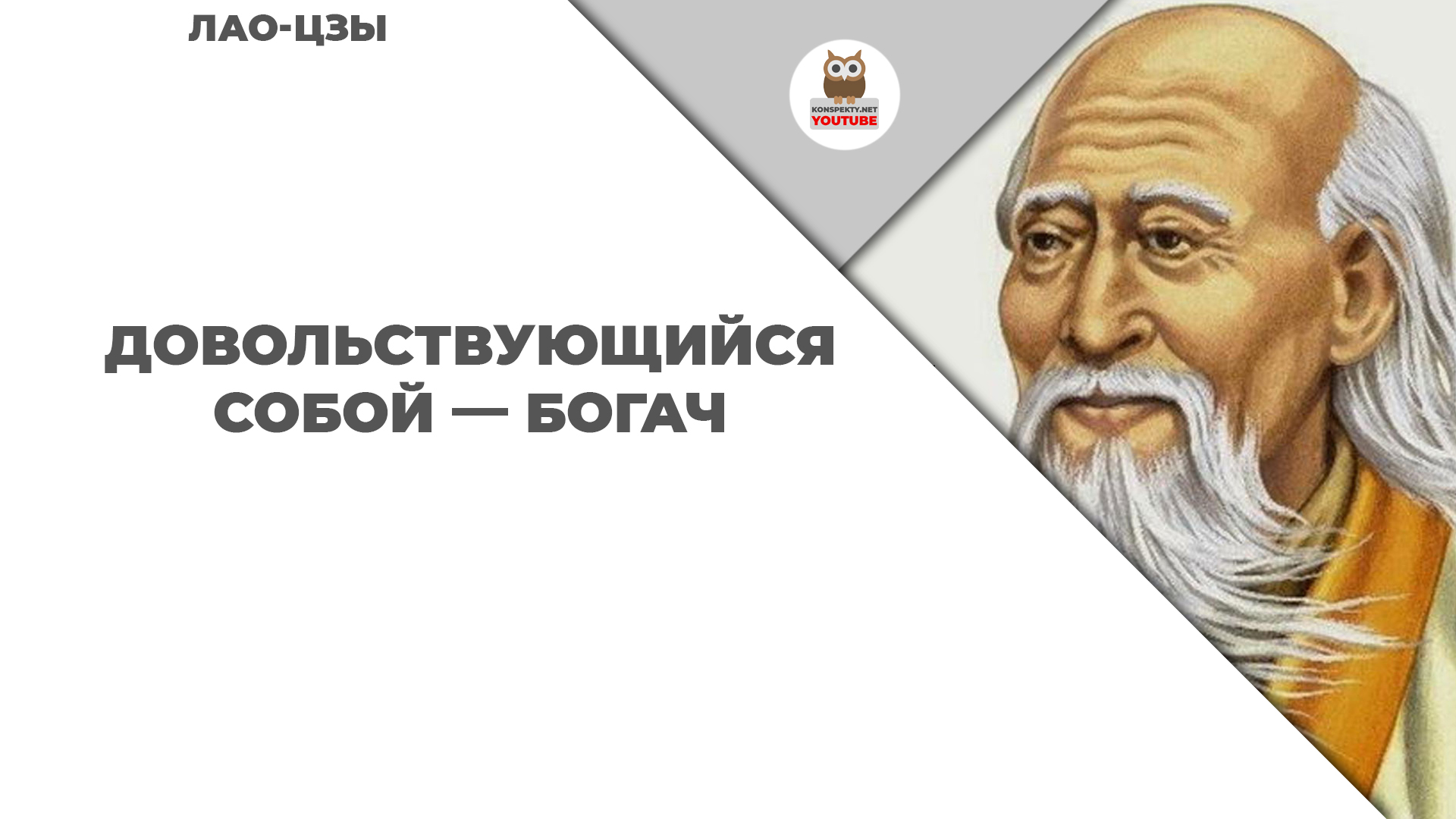 ЛАО-ЦЗЫ

KONSPEKTY.NET
YOUTUBE

ДОВОЛЬСТВУЮЩИЙСЯ СОБОЙ — БОГАЧ